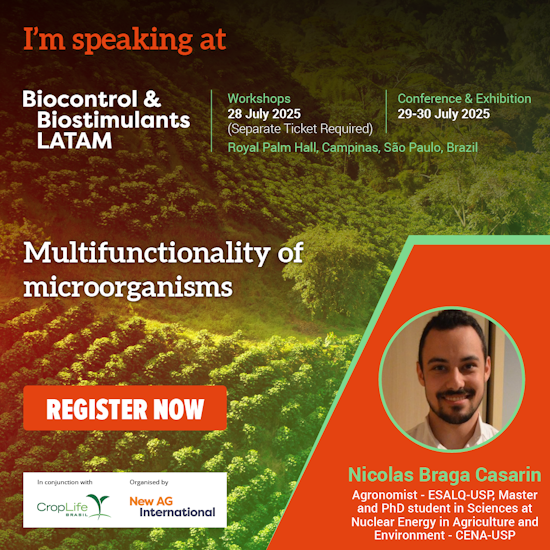 I'm speaking at

Biocontrol & Biostimulants LATAM

Workshops
28 July 2025
(Separate Ticket Required)

Conference & Exhibition
29-30 July 2025

Royal Palm Hall, Campinas, São Paulo, Brazil

Multifunctionality of microorganisms

REGISTER NOW

In conjunction with
CropLife BRASIL

Organised by
New AG International

Nicolas Braga Casarin

Agronomist - ESALQ-USP, Master and PhD student in Sciences at Nuclear Energy in Agriculture and Environment - CENA-USP